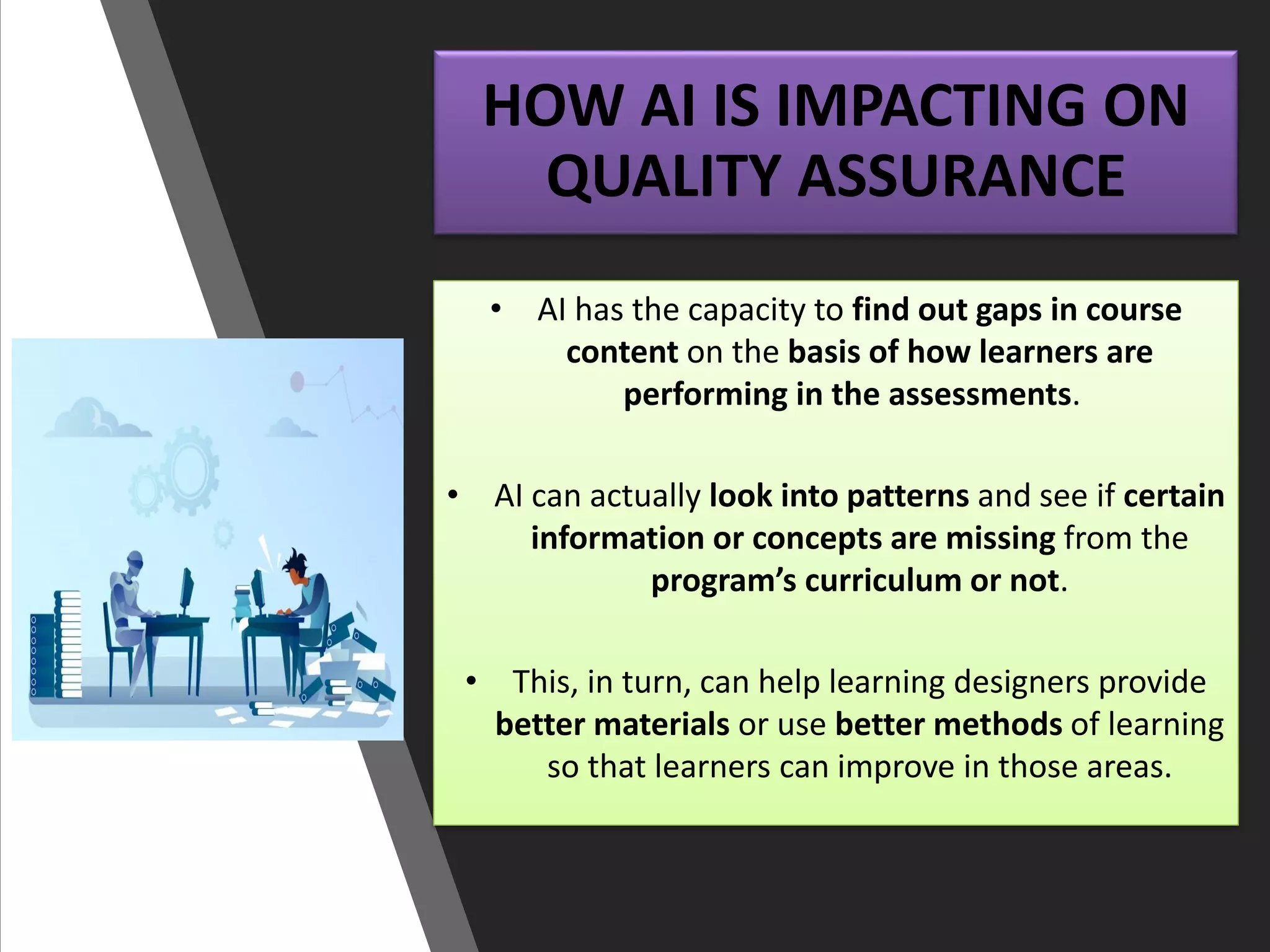 HOW AI IS IMPACTING ON QUALITY ASSURANCE

• AI has the capacity to find out gaps in course content on the basis of how learners are performing in the assessments.

• AI can actually look into patterns and see if certain information or concepts are missing from the program's curriculum or not.

• This, in turn, can help learning designers provide better materials or use better methods of learning so that learners can improve in those areas.